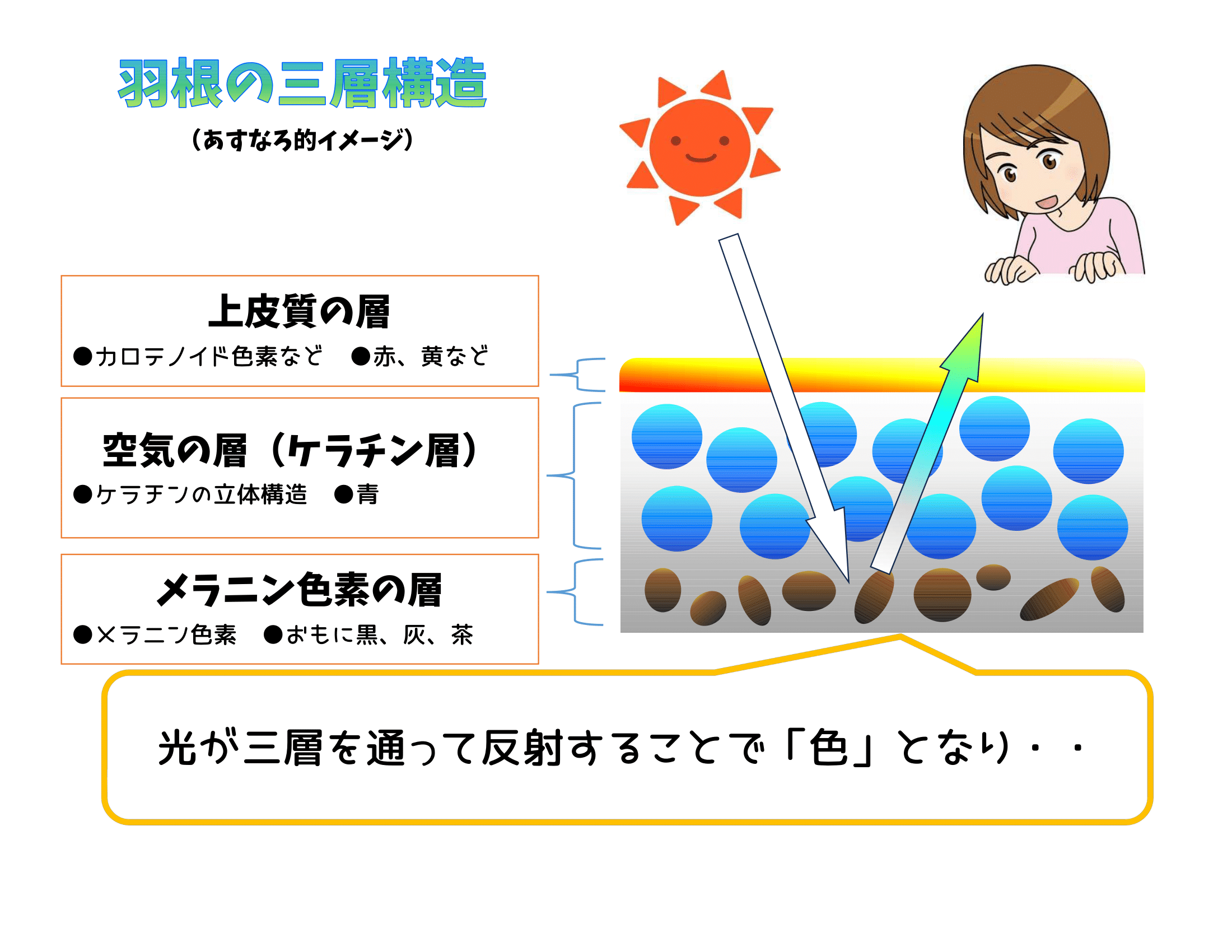 羽根の三層構造

（あすなろ的イメージ）

上皮質の層

●カロテノイド色素など　●赤、黄など

空気の層（ケラチン層）

●ケラチンの立体構造　●青

メラニン色素の層

●メラニン色素　●おもに黒、灰、茶

光が三層を通って反射することで「色」となり・・